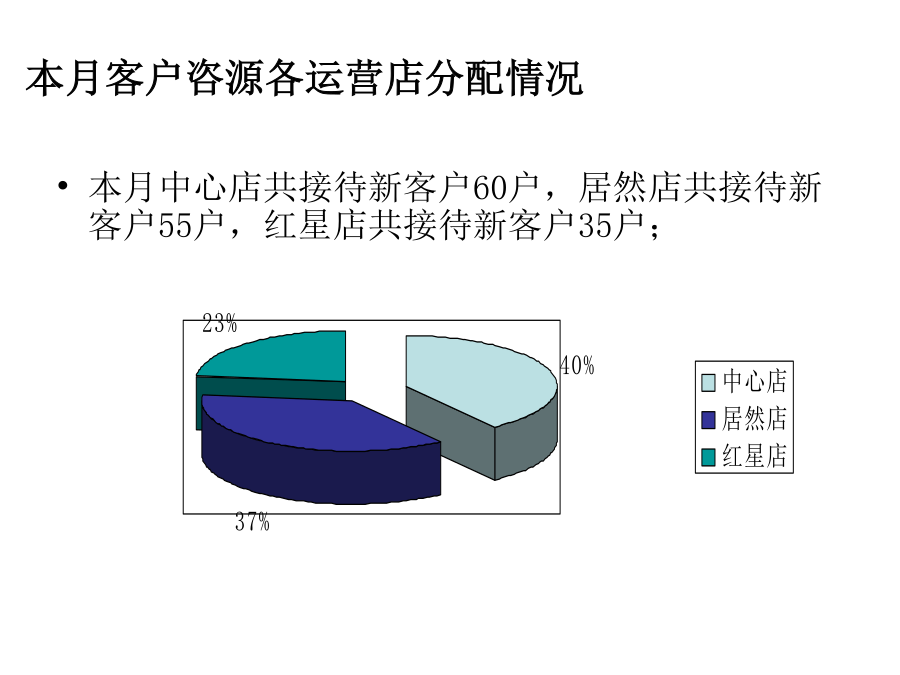 本月客户咨源各运营店分配情况

• 本月中心店共接待新客户60户，居然店共接待新客户55户，红星店共接待新客户35户；

23%

40%

37%

中心店
居然店
红星店